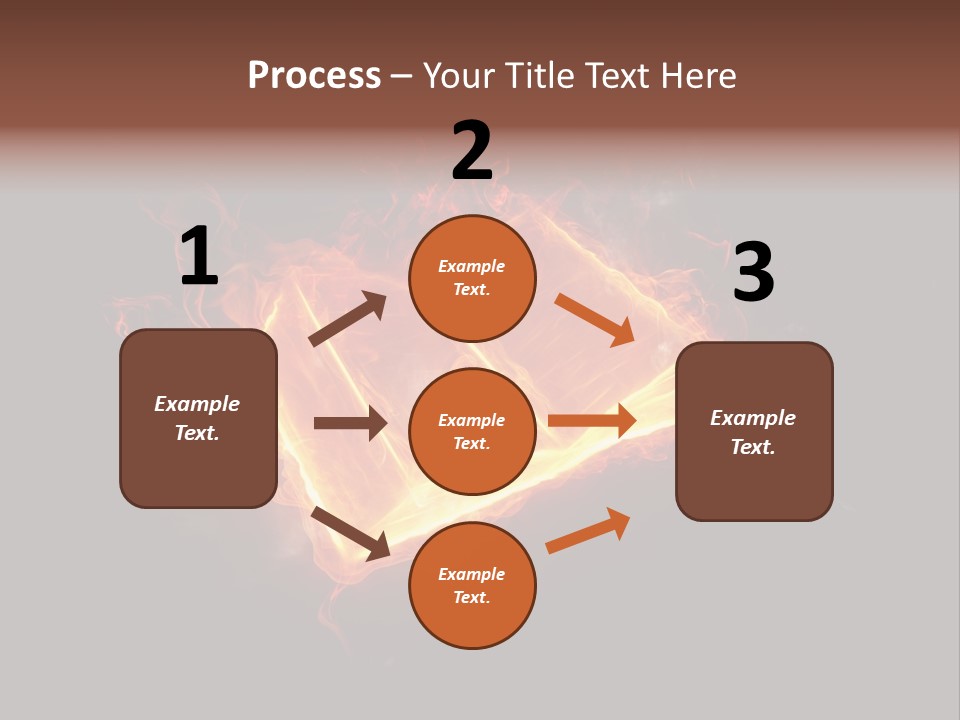 Process – Your Title Text Here

1

Example Text.

2

Example Text.

Example Text.

Example Text.

3

Example Text.